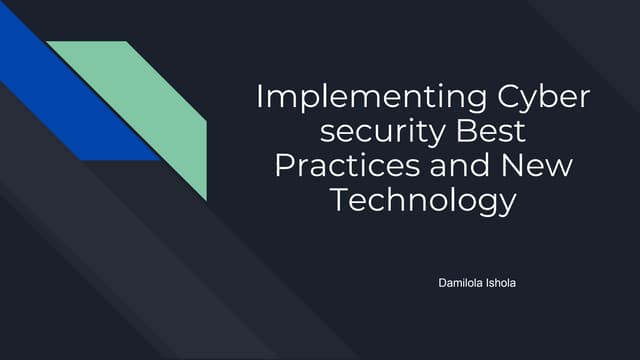 Implementing Cyber security Best Practices and New Technology

Damilola Ishola